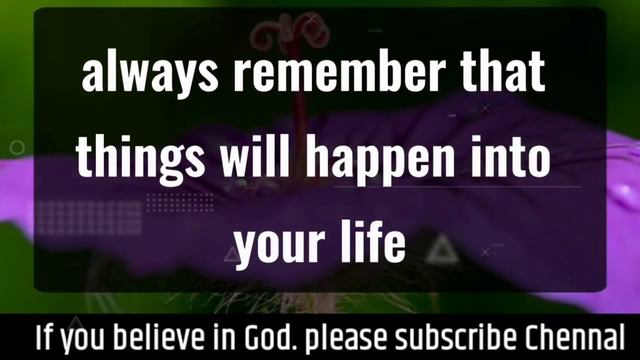 always remember that things will happen into your life

If you believe in God. please subscribe Chennal